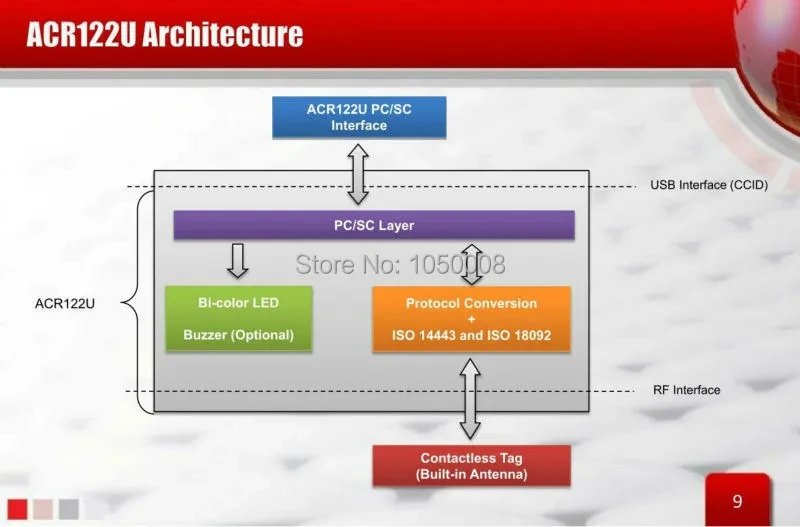 ACR122U Architecture

ACR122U PC/SC Interface

USB Interface (CCID)

PC/SC Layer

Store No: 1050008

ACR122U

Bi-color LED

Buzzer (Optional)

Protocol Conversion
+
ISO 14443 and ISO 18092

RF Interface

Contactless Tag
(Built-in Antenna)

9